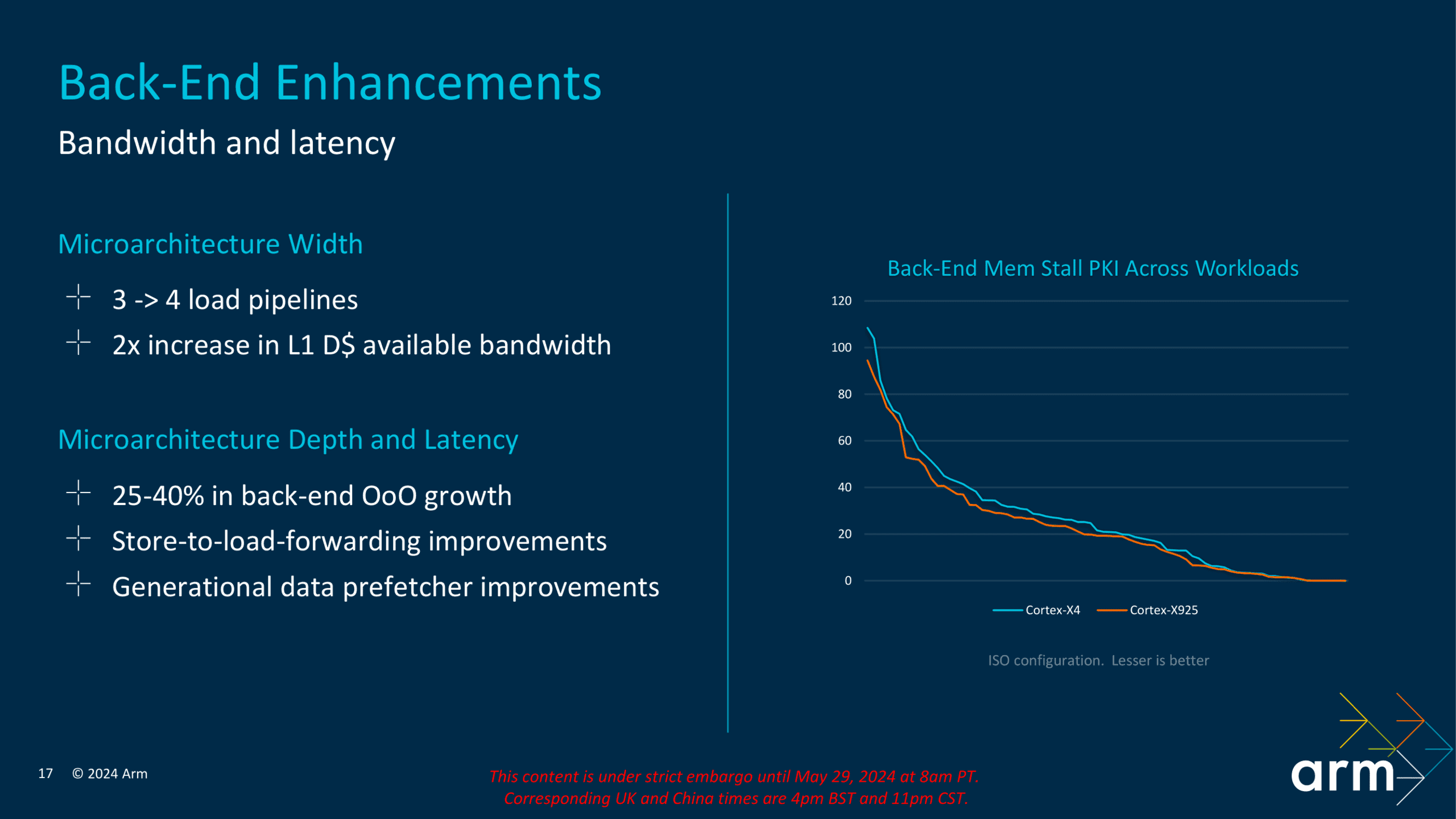 Back-End Enhancements

Bandwidth and latency

Microarchitecture Width

3 -> 4 load pipelines

2x increase in L1 D$ available bandwidth

Microarchitecture Depth and Latency

25-40% in back-end OoO growth

Store-to-load-forwarding improvements

Generational data prefetcher improvements

Back-End Mem Stall PKI Across Workloads

120
100
80
60
40
20
0

Cortex-X4 Cortex-X925

ISO configuration. Lesser is better

17 © 2024 Arm

This content is under strict embargo until May 29, 2024 at 8am PT.
Corresponding UK and China times are 4pm BST and 11pm CST.

arm